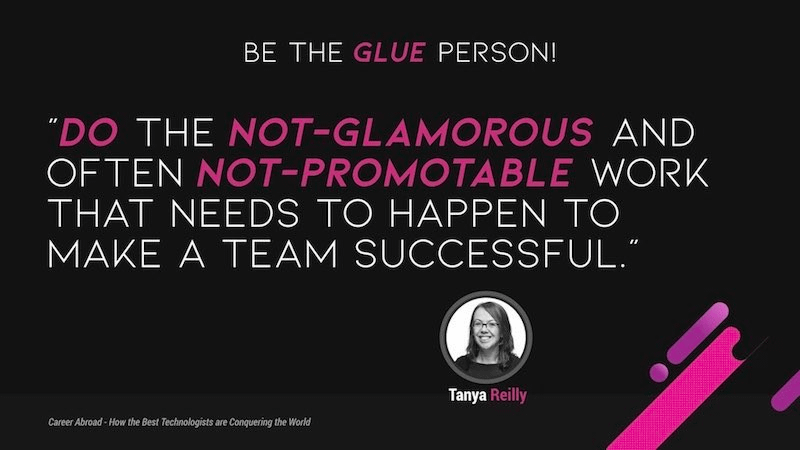 BE THE GLUE PERSON!

"DO THE NOT-GLAMOROUS AND OFTEN NOT-PROMOTABLE WORK THAT NEEDS TO HAPPEN TO MAKE A TEAM SUCCESSFUL."

Tanya Reilly

Career Abroad - How the Best Technologists are Conquering the World